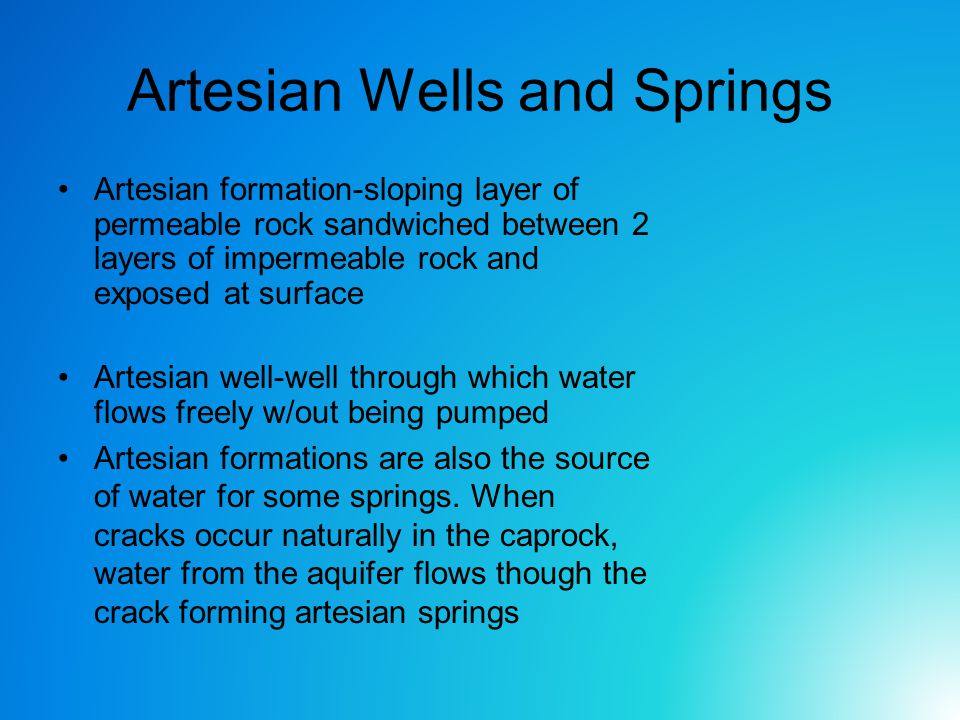 Artesian Wells and Springs

• Artesian formation-sloping layer of permeable rock sandwiched between 2 layers of impermeable rock and exposed at surface

• Artesian well-well through which water flows freely w/out being pumped

• Artesian formations are also the source of water for some springs. When cracks occur naturally in the caprock, water from the aquifer flows though the crack forming artesian springs